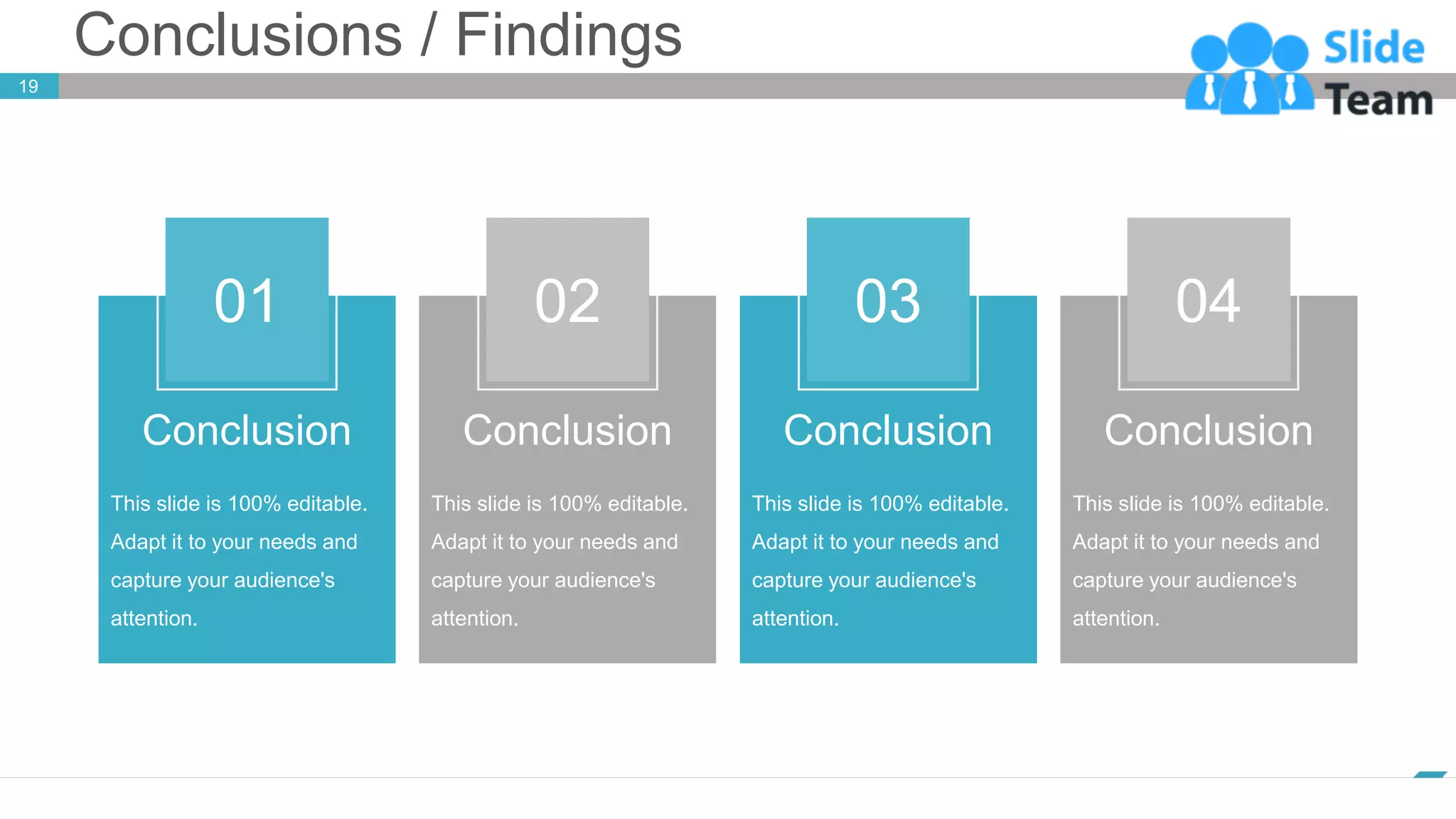 Conclusions / Findings

19

Slide Team

01

Conclusion

This slide is 100% editable. Adapt it to your needs and capture your audience's attention.

02

Conclusion

This slide is 100% editable. Adapt it to your needs and capture your audience's attention.

03

Conclusion

This slide is 100% editable. Adapt it to your needs and capture your audience's attention.

04

Conclusion

This slide is 100% editable. Adapt it to your needs and capture your audience's attention.